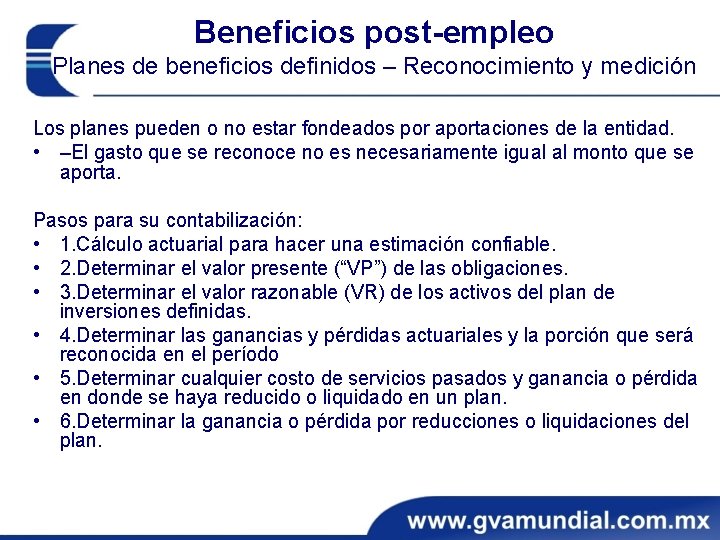 Beneficios post-empleo
Planes de beneficios definidos – Reconocimiento y medición

Los planes pueden o no estar fondeados por aportaciones de la entidad.
• –El gasto que se reconoce no es necesariamente igual al monto que se aporta.

Pasos para su contabilización:
• 1.Cálculo actuarial para hacer una estimación confiable.
• 2.Determinar el valor presente (“VP”) de las obligaciones.
• 3.Determinar el valor razonable (VR) de los activos del plan de inversiones definidas.
• 4.Determinar las ganancias y pérdidas actuariales y la porción que será reconocida en el período
• 5.Determinar cualquier costo de servicios pasados y ganancia o pérdida en donde se haya reducido o liquidado en un plan.
• 6.Determinar la ganancia o pérdida por reducciones o liquidaciones del plan.

www.gvamundial.com.mx